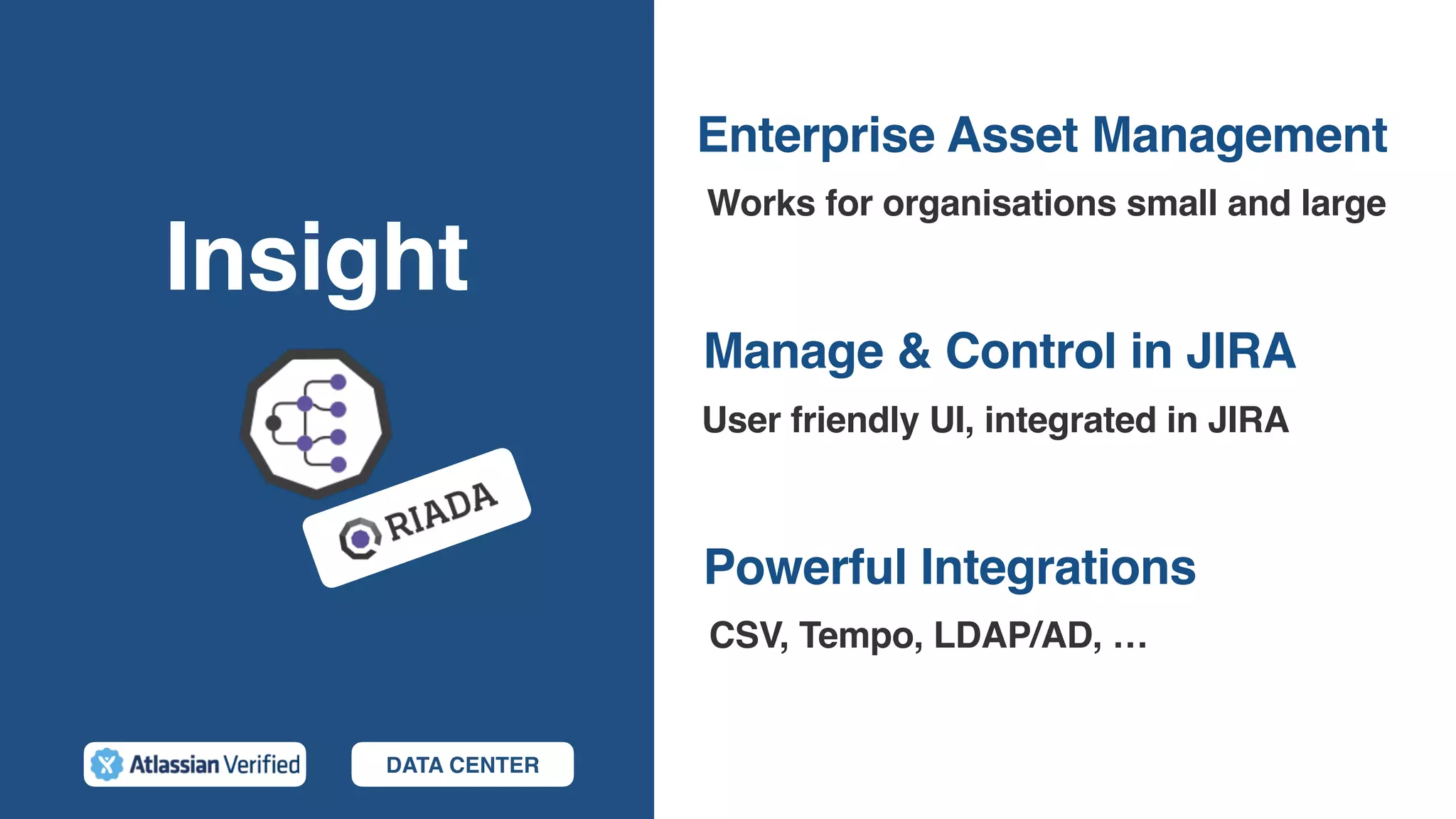 Insight

RIADA

Atlassian Verified

DATA CENTER

Enterprise Asset Management

Works for organisations small and large

Manage & Control in JIRA

User friendly UI, integrated in JIRA

Powerful Integrations

CSV, Tempo, LDAP/AD, …